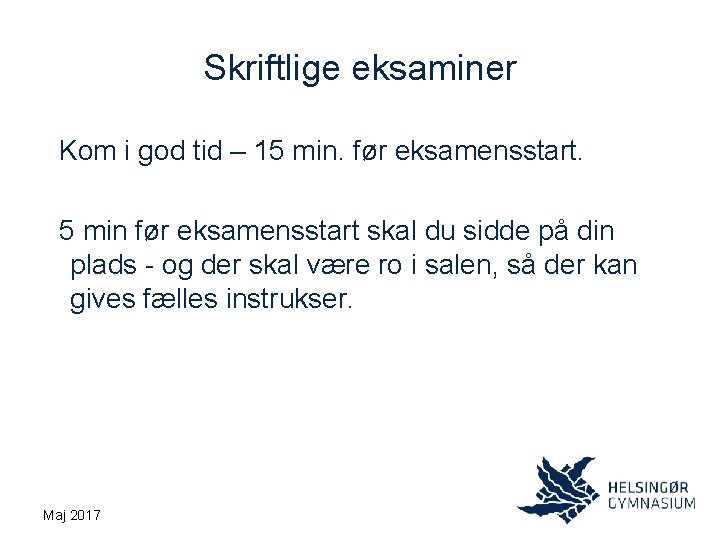 Skriftlige eksaminer

Kom i god tid – 15 min. før eksamensstart.

5 min før eksamensstart skal du sidde på din plads - og der skal være ro i salen, så der kan gives fælles instrukser.

Maj 2017

HELSINGØR GYMNASIUM